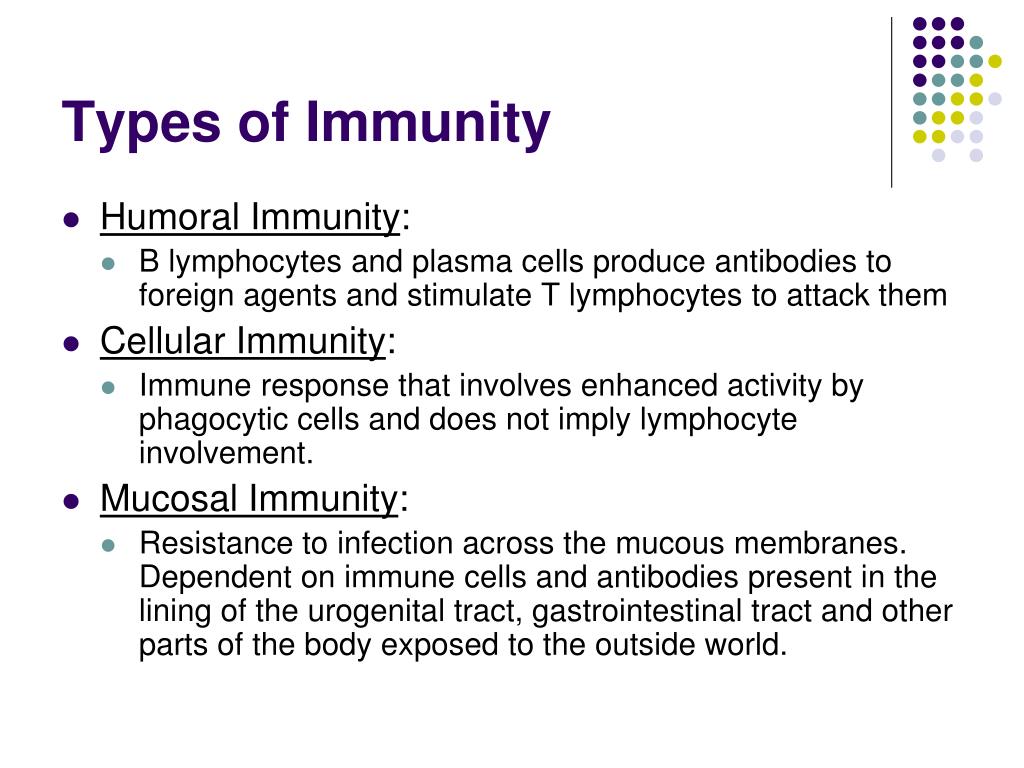 Types of Immunity

- Humoral Immunity:
  - B lymphocytes and plasma cells produce antibodies to foreign agents and stimulate T lymphocytes to attack them
- Cellular Immunity:
  - Immune response that involves enhanced activity by phagocytic cells and does not imply lymphocyte involvement.
- Mucosal Immunity:
  - Resistance to infection across the mucous membranes. Dependent on immune cells and antibodies present in the lining of the urogenital tract, gastrointestinal tract and other parts of the body exposed to the outside world.